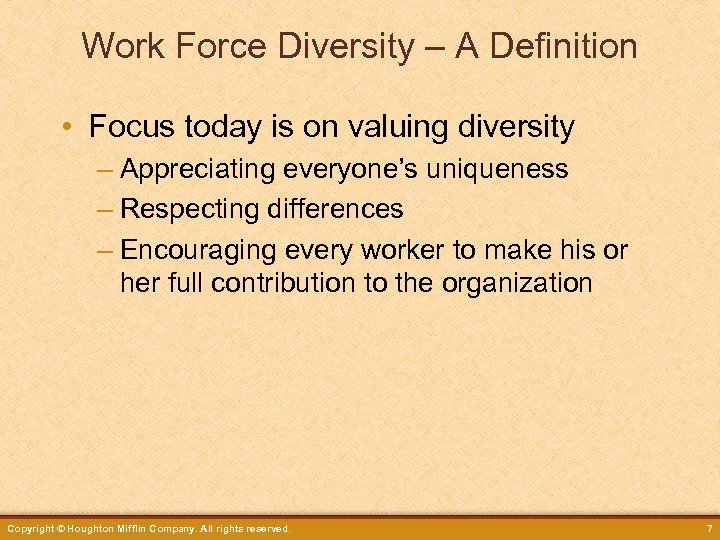 Work Force Diversity – A Definition

• Focus today is on valuing diversity
– Appreciating everyone's uniqueness
– Respecting differences
– Encouraging every worker to make his or her full contribution to the organization

Copyright © Houghton Mifflin Company. All rights reserved.

7